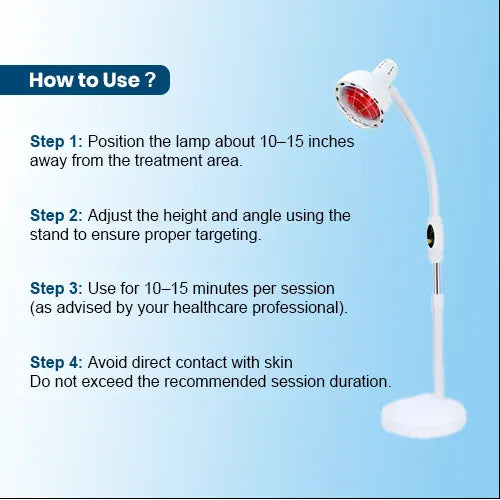 How to Use ?

Step 1: Position the lamp about 10–15 inches away from the treatment area.

Step 2: Adjust the height and angle using the stand to ensure proper targeting.

Step 3: Use for 10–15 minutes per session (as advised by your healthcare professional).

Step 4: Avoid direct contact with skin
Do not exceed the recommended session duration.